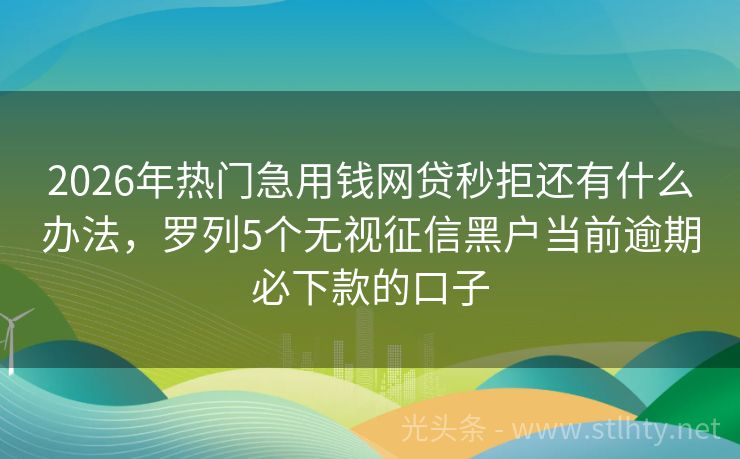 2026年热门急用钱网贷秒拒还有什么办法，罗列5个无视征信黑户当前逾期必下款的口子

光头条 - www.stlhty.net